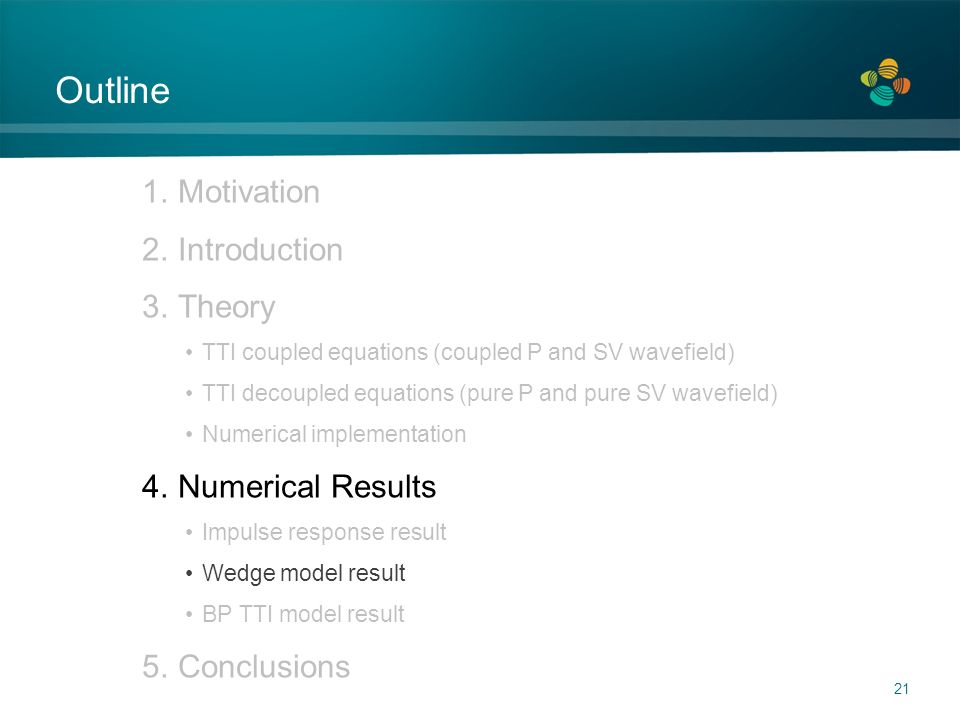 Outline

1. Motivation

2. Introduction

3. Theory

• TTI coupled equations (coupled P and SV wavefield)

• TTI decoupled equations (pure P and pure SV wavefield)

• Numerical implementation

4. Numerical Results

• Impulse response result

• Wedge model result

• BP TTI model result

5. Conclusions

21